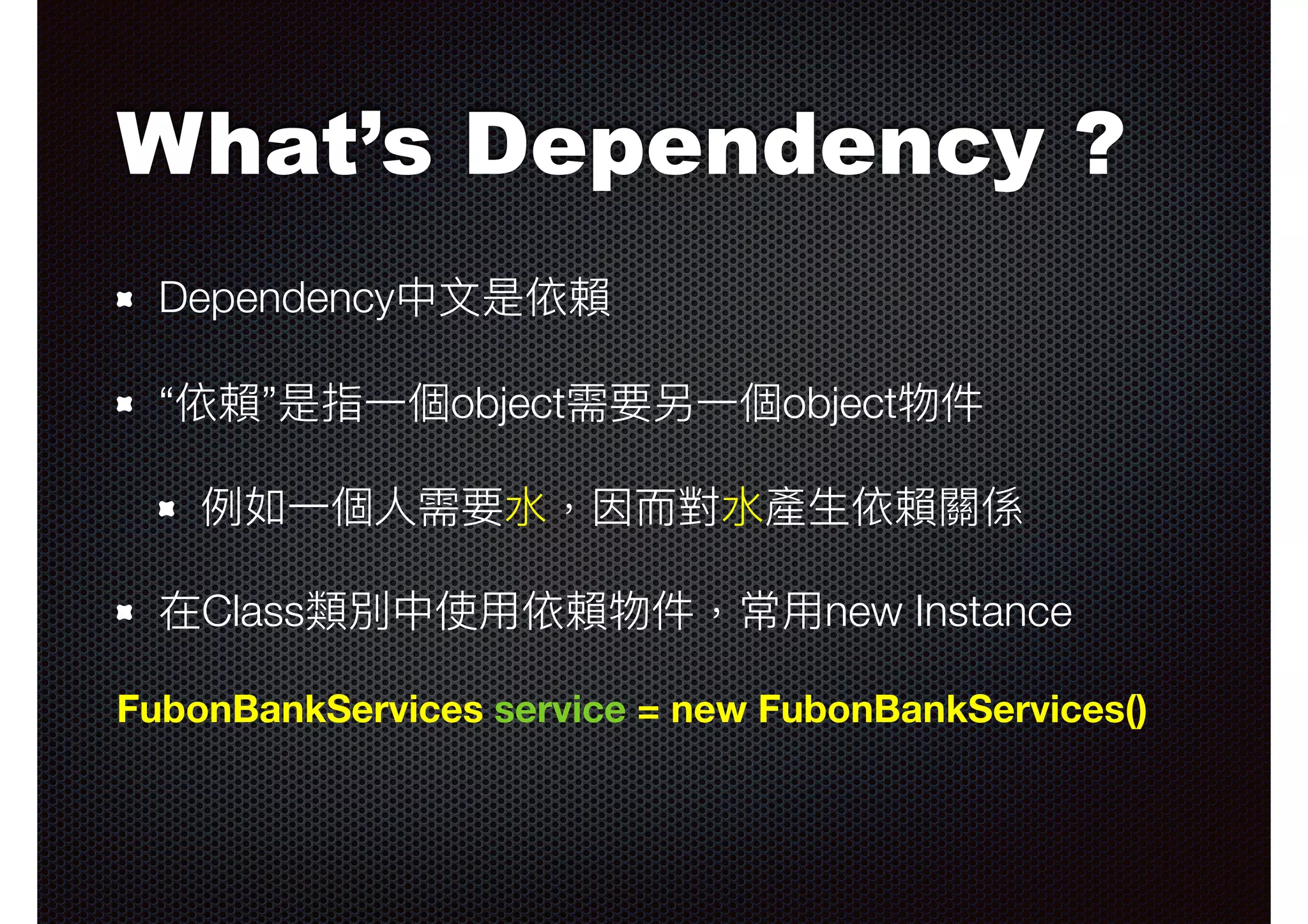 What’s Dependency ?

Dependency中文是依賴

“依賴”是指一個object需要另一個object物件

例如一個人需要水，因而對水產生依賴關係

在Class類別中使用依賴物件，常用new Instance

FubonBankServices service = new FubonBankServices()